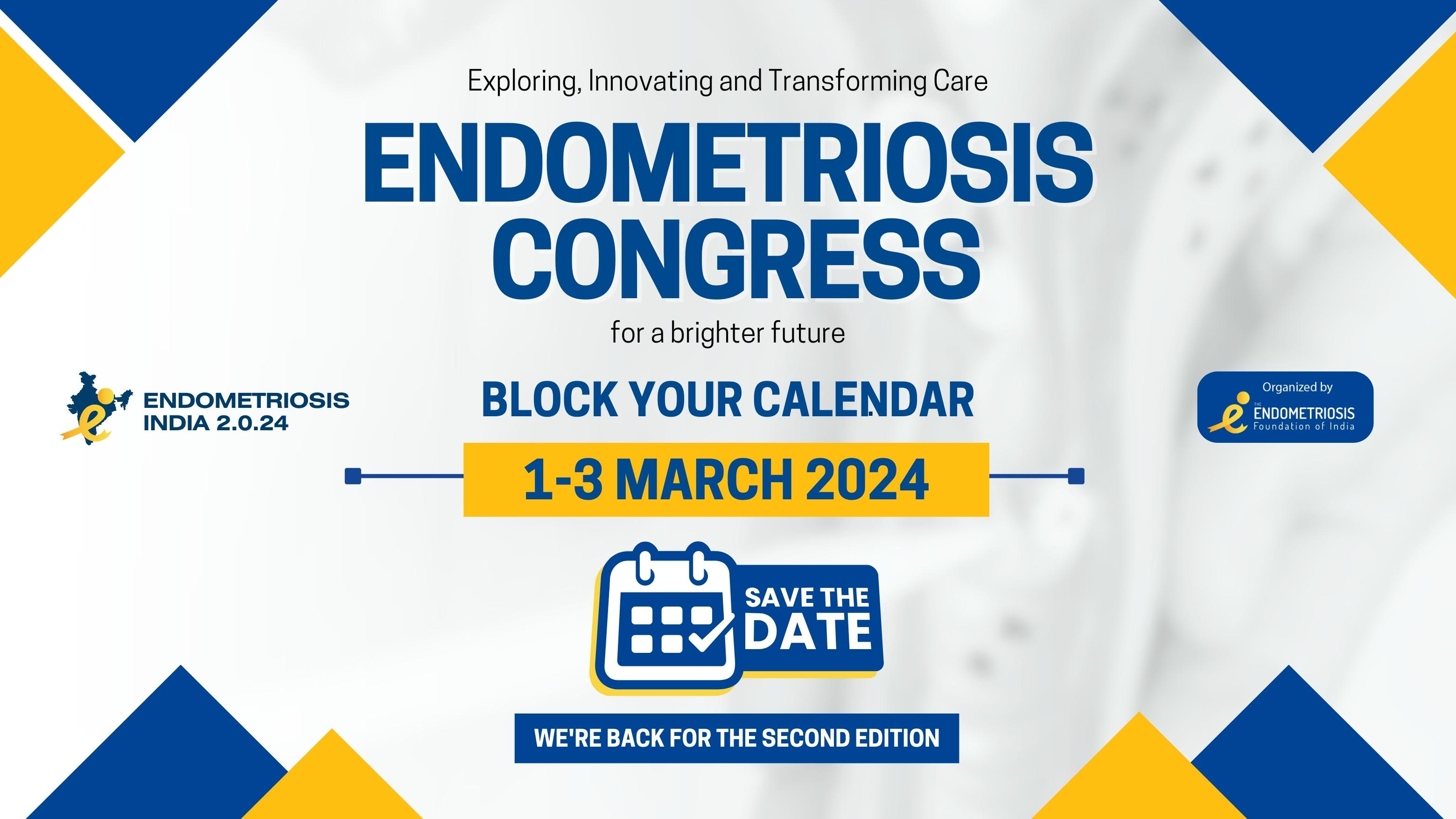 Exploring, Innovating and Transforming Care

ENDOMETRIOSIS CONGRESS

for a brighter future

ENDOMETRIOSIS INDIA 2.0.24

BLOCK YOUR CALENDAR

Organized by
THE ENDOMETRIOSIS Foundation of India

1-3 MARCH 2024

SAVE THE DATE

WE'RE BACK FOR THE SECOND EDITION